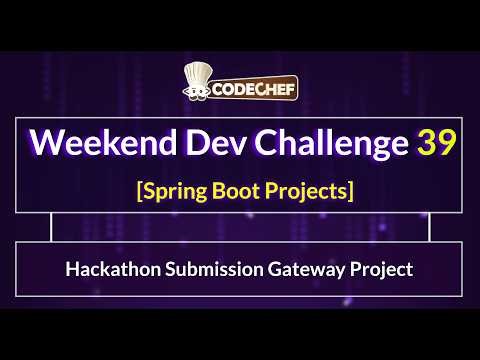 CODECHEF

Weekend Dev Challenge 39

[Spring Boot Projects]

Hackathon Submission Gateway Project